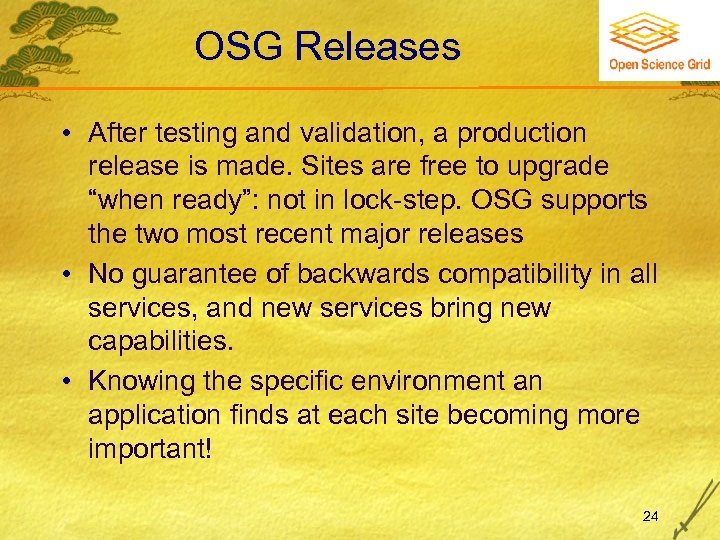 OSG Releases

Open Science Grid

• After testing and validation, a production release is made. Sites are free to upgrade “when ready”: not in lock-step. OSG supports the two most recent major releases
• No guarantee of backwards compatibility in all services, and new services bring new capabilities.
• Knowing the specific environment an application finds at each site becoming more important!

24